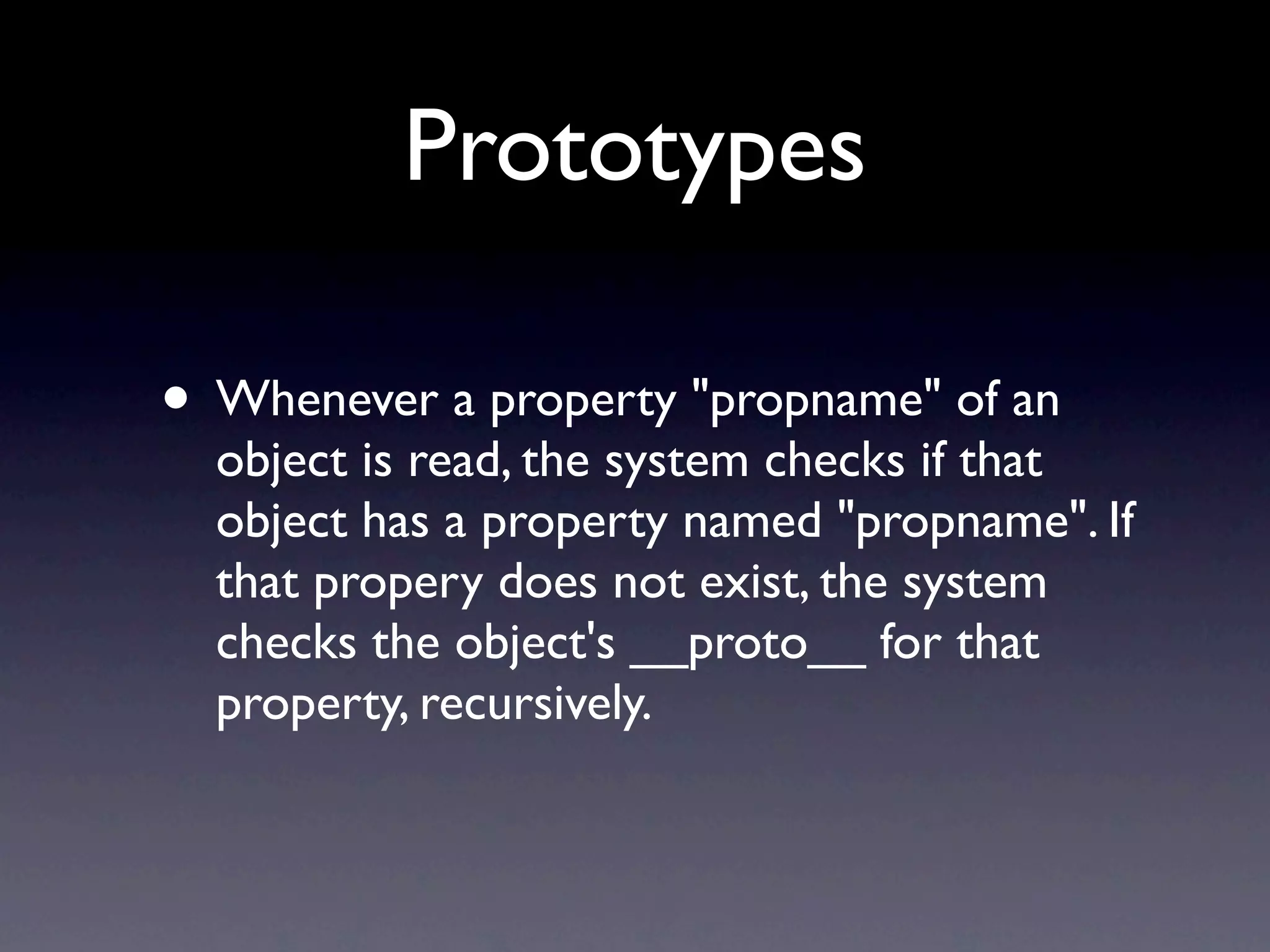 Prototypes

• Whenever a property "propname" of an object is read, the system checks if that object has a property named "propname". If that propery does not exist, the system checks the object's __proto__ for that property, recursively.